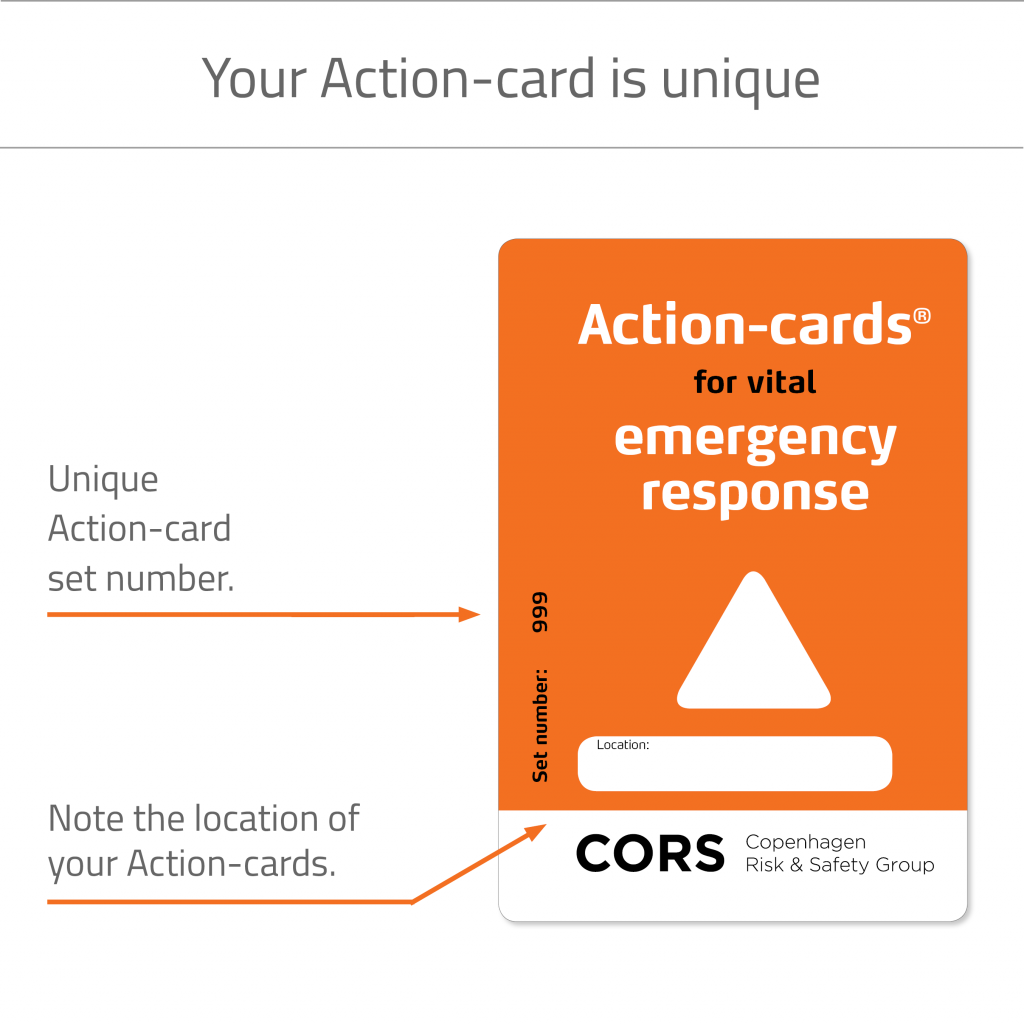 Your Action-card is unique

Unique Action-card set number.

Note the location of your Action-cards.

Action-cards®
for vital
emergency response

Set number: 999

Location:

CORS Copenhagen Risk & Safety Group